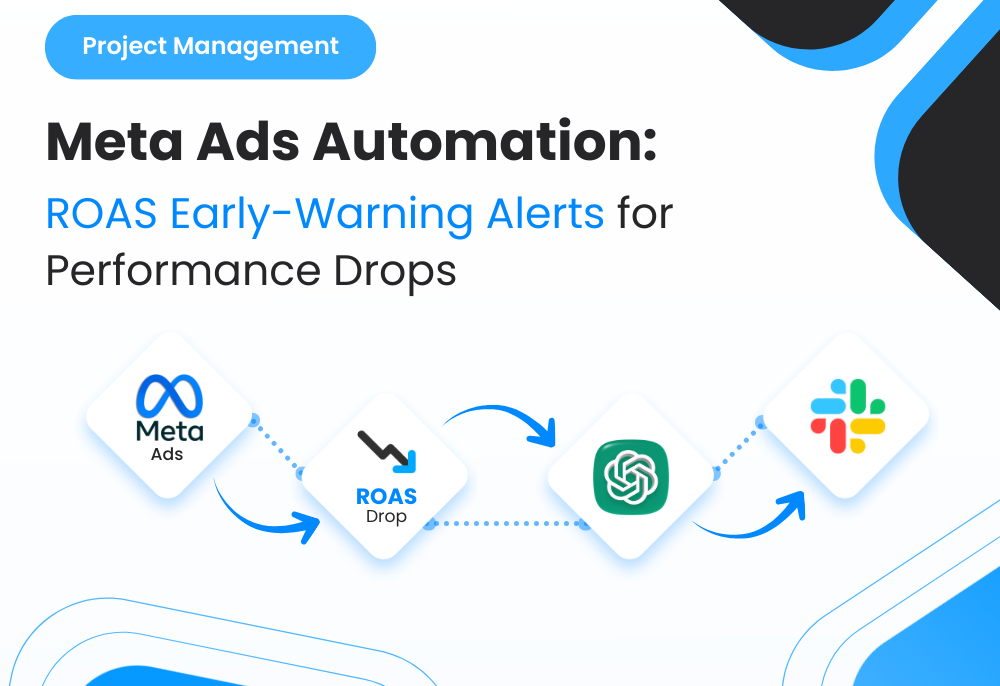 Project Management

Meta Ads Automation: ROAS Early-Warning Alerts for Performance Drops

Meta Ads

ROAS Drop